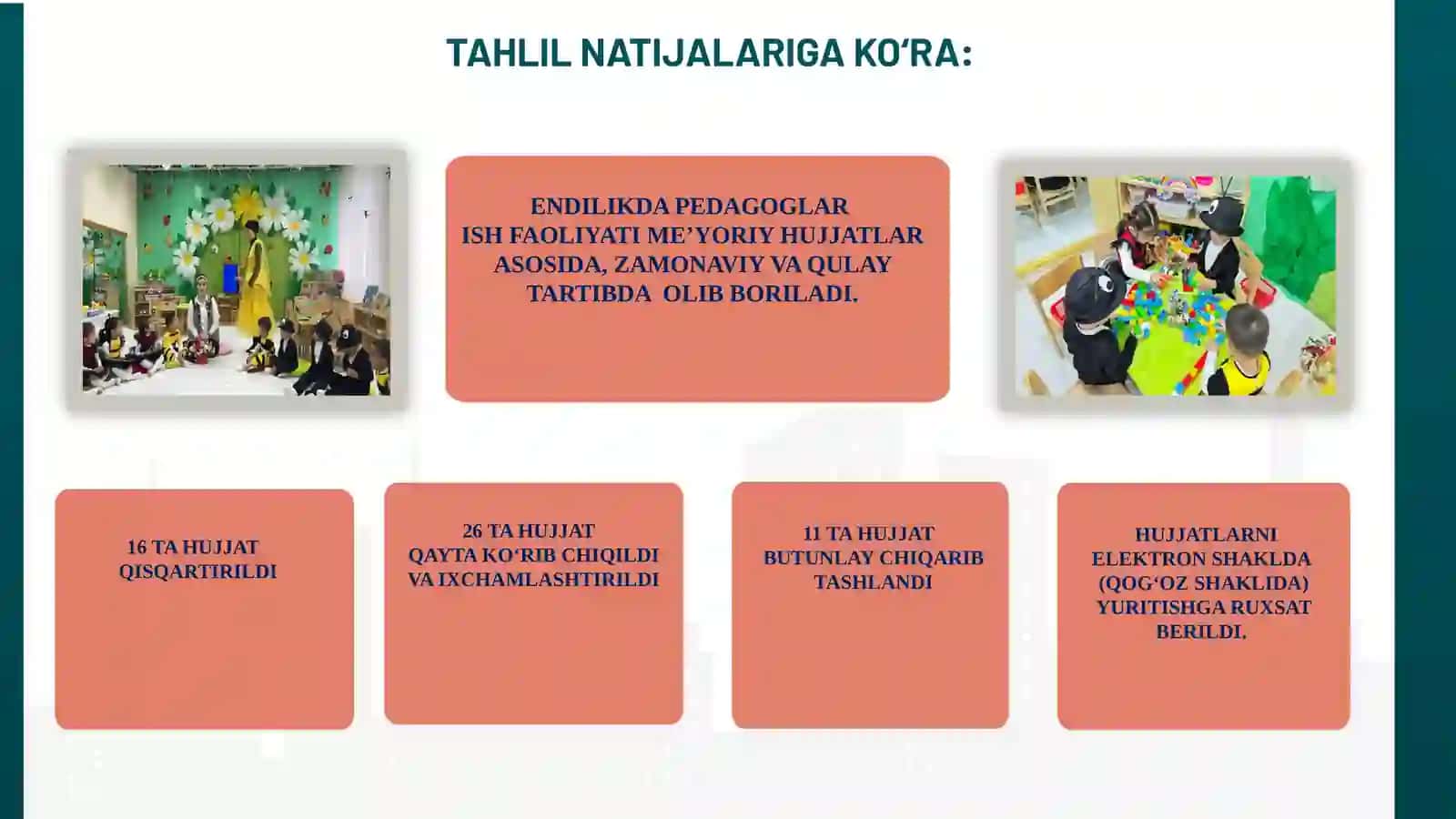 TAHLIL NATIJALARIGA KO‘RA:

ENDILIKDA PEDAGOGLAR ISH FAOLIYATI ME’YORIY HUJJATLAR ASOSIDA, ZAMONAVIY VA QULAY TARTIBDA OLIB BORILADI.

16 TA HUJJAT QISQARTIRILDI

26 TA HUJJAT QAYTA KO‘RIB CHIQILDI VA IXCHAMLASHTIRILDI

11 TA HUJJAT BUTUNLAY CHIQARIB TASHLANDI

HUJJATLARNI ELEKTRON SHAKLDA (QOG‘OZ SHAKLIDA) YURITISHGA RUXSAT BERILDI.